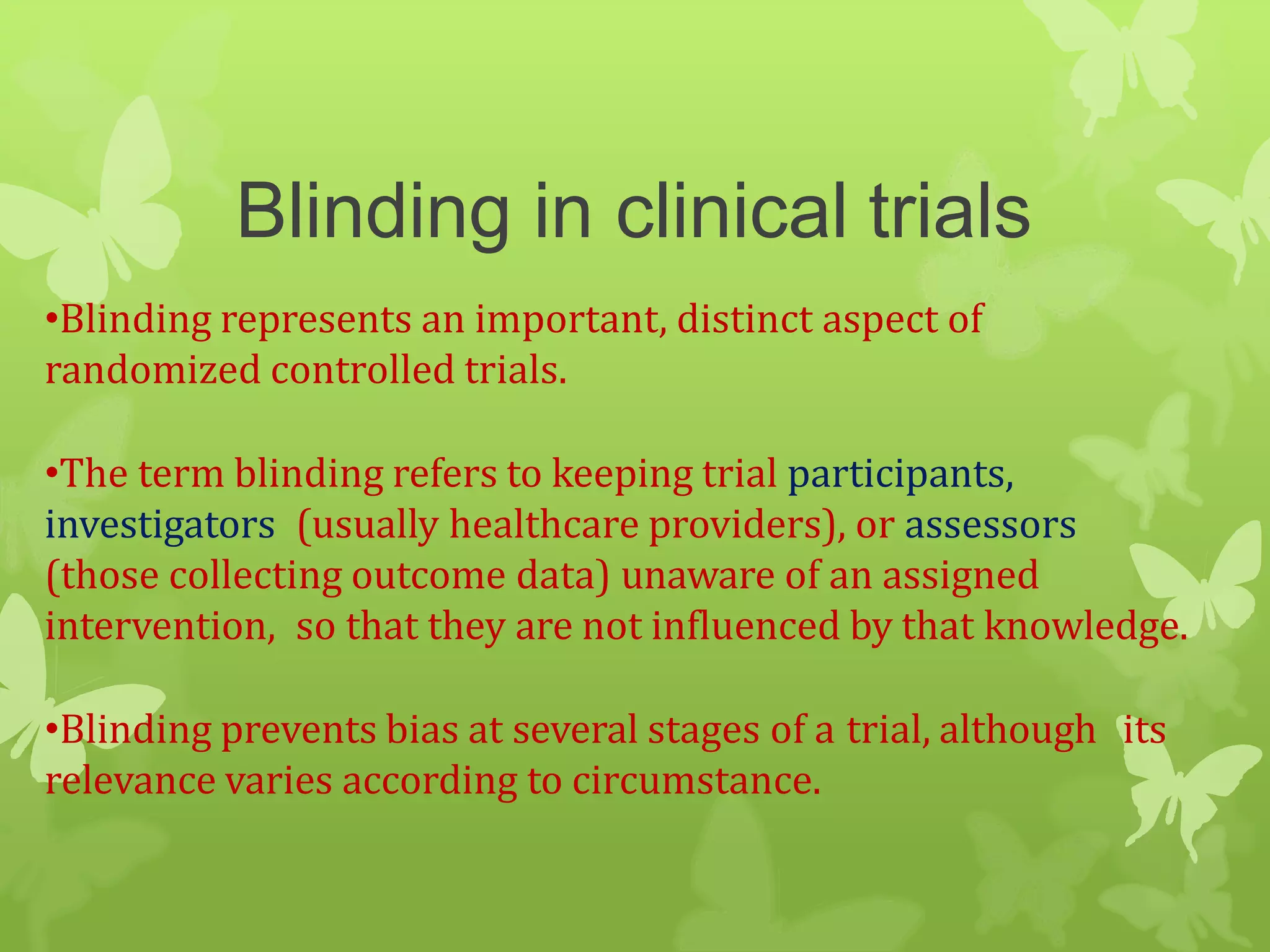 Blinding in clinical trials

•Blinding represents an important, distinct aspect of randomized controlled trials.

•The term blinding refers to keeping trial participants, investigators (usually healthcare providers), or assessors (those collecting outcome data) unaware of an assigned intervention, so that they are not influenced by that knowledge.

•Blinding prevents bias at several stages of a trial, although its relevance varies according to circumstance.